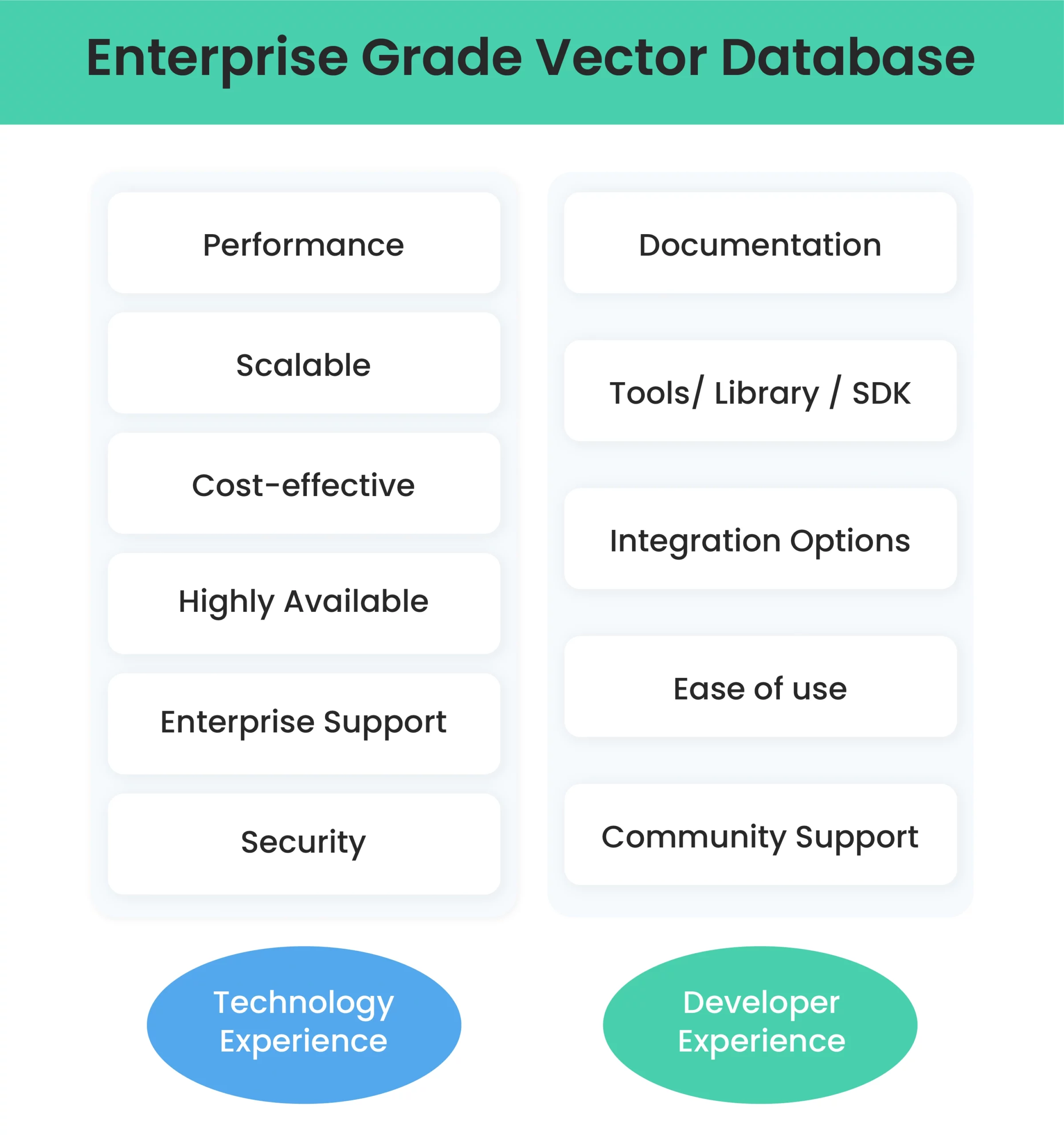 Enterprise Grade Vector Database

Performance

Scalable

Cost-effective

Highly Available

Enterprise Support

Security

Technology Experience

Documentation

Tools/ Library / SDK

Integration Options

Ease of use

Community Support

Developer Experience